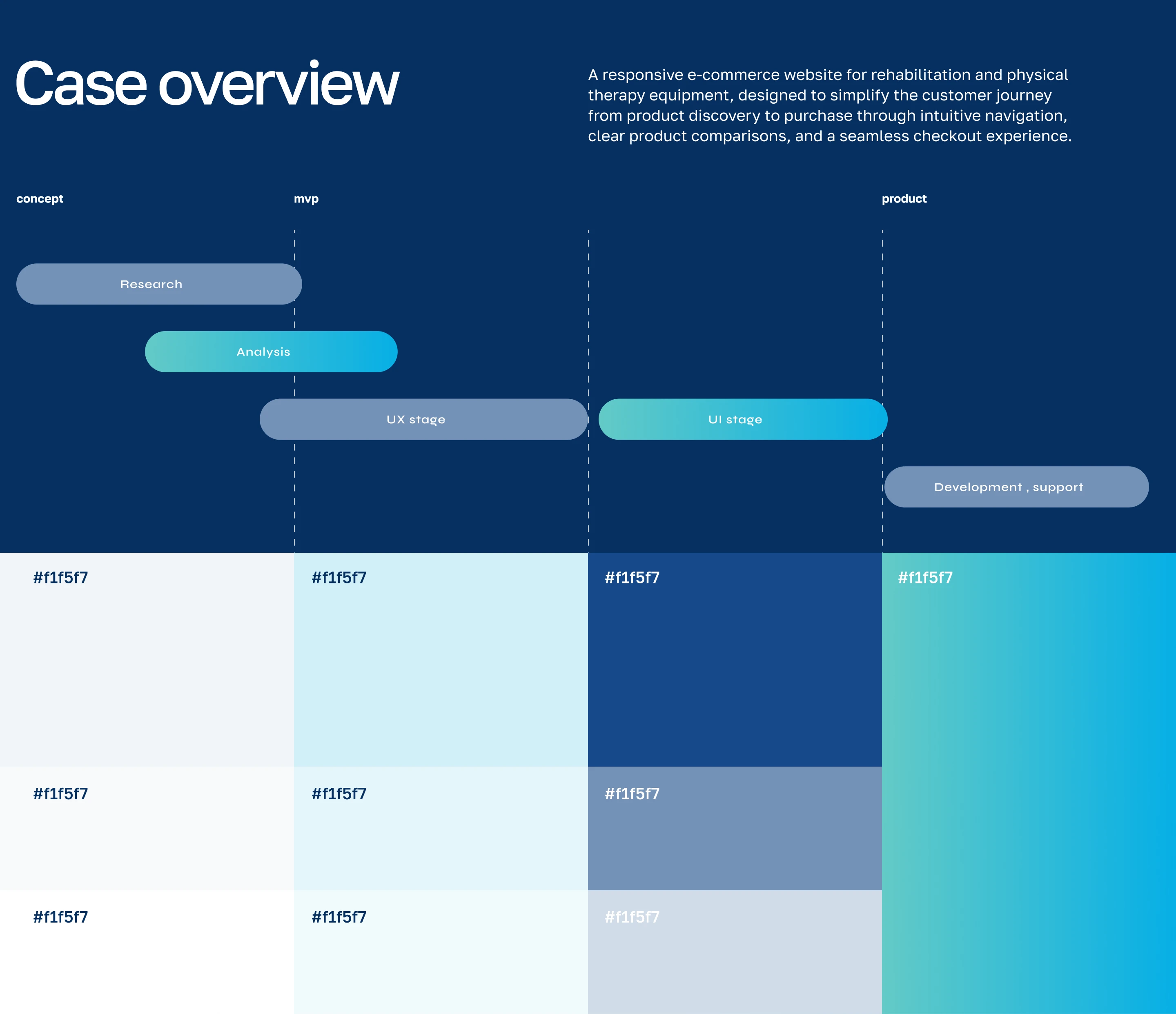 Case overview

A responsive e-commerce website for rehabilitation and physical therapy equipment, designed to simplify the customer journey from product discovery to purchase through intuitive navigation, clear product comparisons, and a seamless checkout experience.

concept

mvp

product

Research

Analysis

UX stage

UI stage

Development , support

#f1f5f7

#f1f5f7

#f1f5f7

#f1f5f7

#f1f5f7

#f1f5f7

#f1f5f7

#f1f5f7

#f1f5f7

#f1f5f7